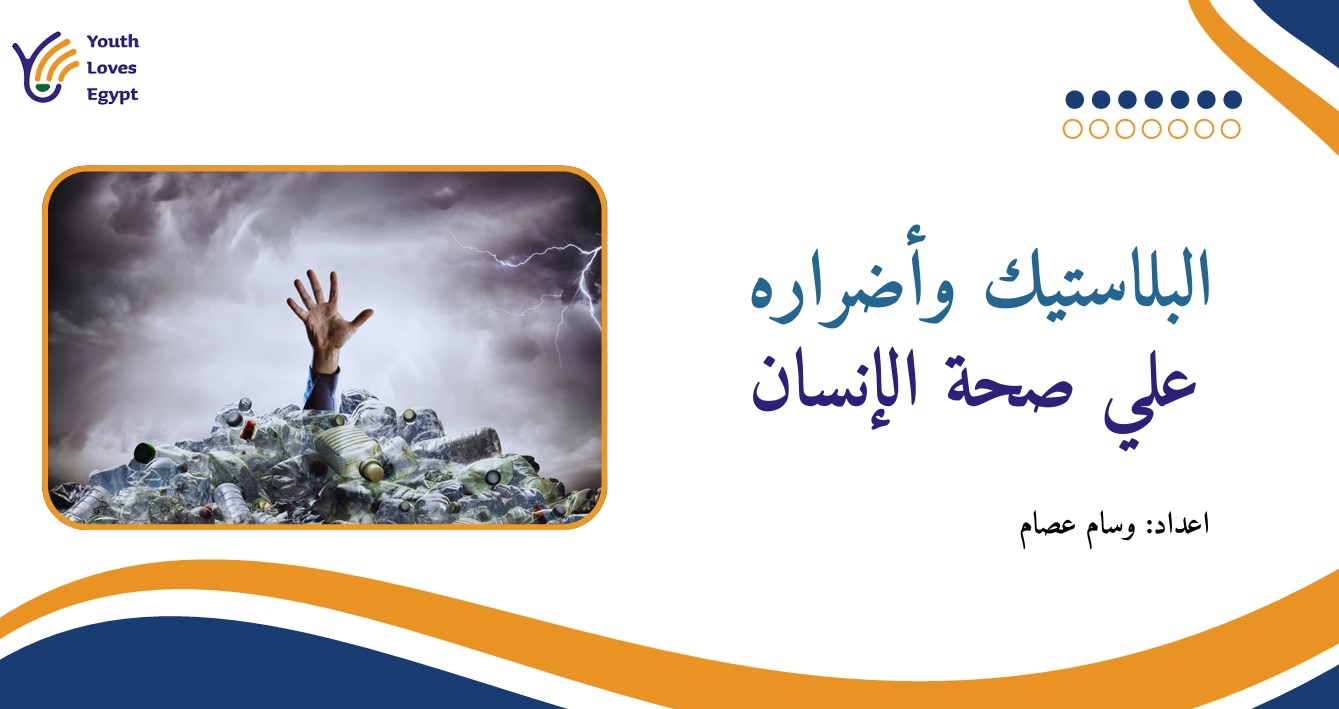 Youth
Loves
Egypt

البلاستيك وأضراره
علي صحة الإنسان

اعداد: وسام عصام